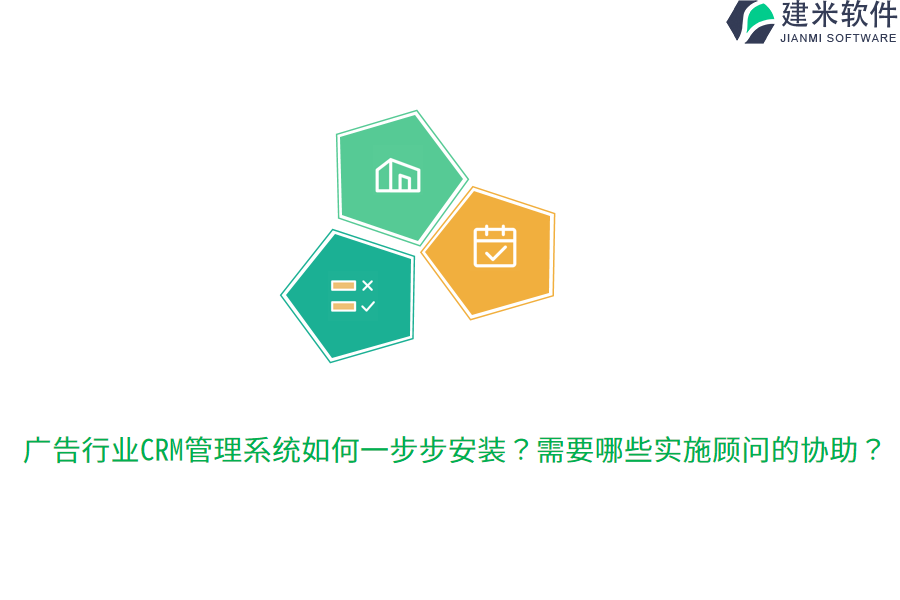 建米软件
JIANMI SOFTWARE

广告行业CRM管理系统如何一步步安装？需要哪些实施顾问的协助？